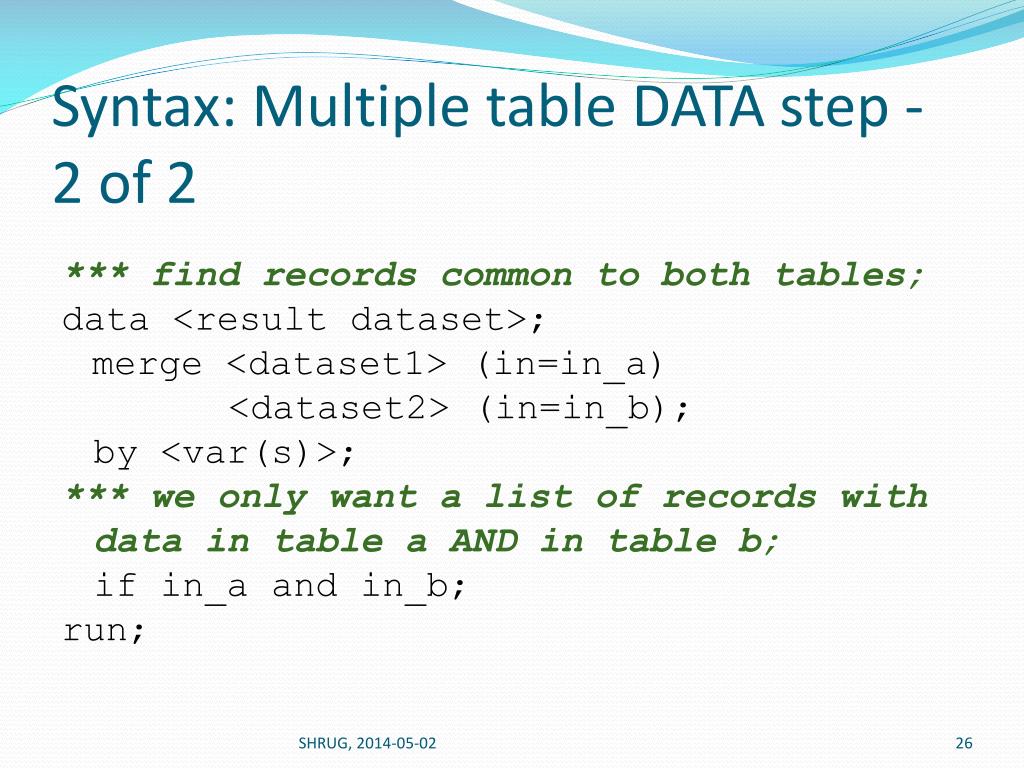 Syntax: Multiple table DATA step - 2 of 2

*** find records common to both tables;
data <result dataset>;
 merge <dataset1> (in=in_a)
       <dataset2> (in=in_b);
 by <var(s)>;
*** we only want a list of records with data in table a AND in table b;
 if in_a and in_b;
run;

SHRUG, 2014-05-02

26